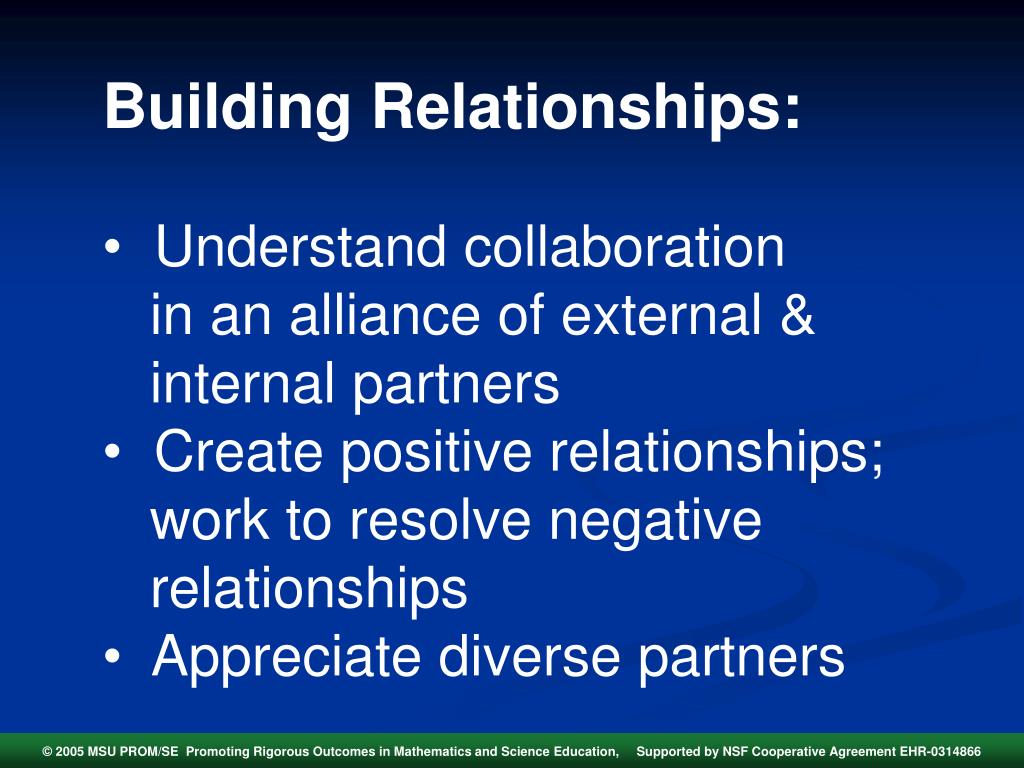 Building Relationships:

• Understand collaboration in an alliance of external & internal partners
• Create positive relationships; work to resolve negative relationships
• Appreciate diverse partners

© 2005 MSU PROM/SE Promoting Rigorous Outcomes in Mathematics and Science Education, Supported by NSF Cooperative Agreement EHR-0314866